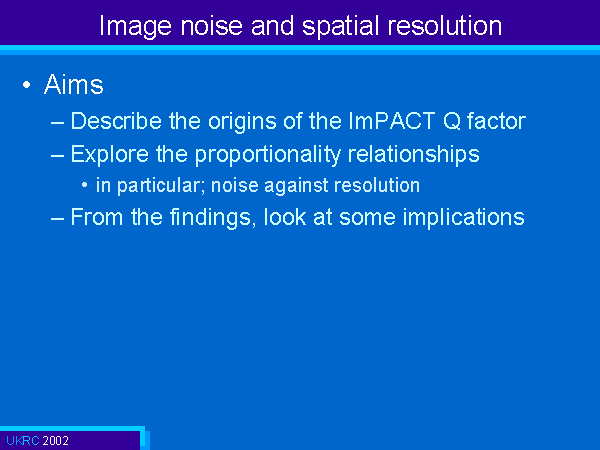 Image noise and spatial resolution

• Aims
– Describe the origins of the ImPACT Q factor
– Explore the proportionality relationships
• in particular; noise against resolution
– From the findings, look at some implications

UKRC 2002